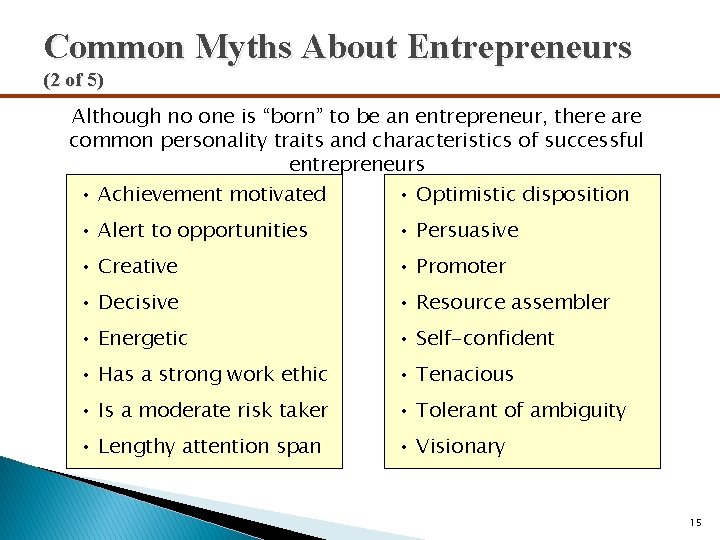 Common Myths About Entrepreneurs
(2 of 5)

Although no one is “born” to be an entrepreneur, there are common personality traits and characteristics of successful entrepreneurs

• Achievement motivated
• Alert to opportunities
• Creative
• Decisive
• Energetic
• Has a strong work ethic
• Is a moderate risk taker
• Lengthy attention span

• Optimistic disposition
• Persuasive
• Promoter
• Resource assembler
• Self-confident
• Tenacious
• Tolerant of ambiguity
• Visionary

15